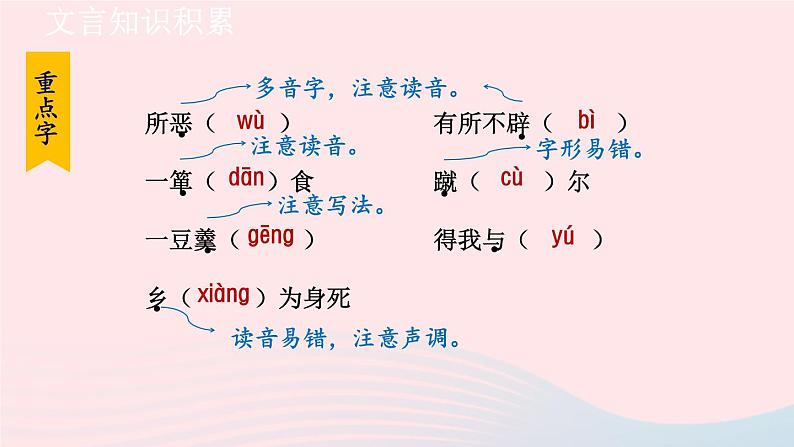 文言知识积累

重点字

多音字，注意读音。

所恶（ wù ）　　有所不辟（ bì ）

注意读音。　　字形易错。

一箪（ dān ）食　　蹴（ cù ）尔

注意写法。

一豆羹（ gēng ）　　得我与（ yú ）

乡（ xiàng ）为身死

读音易错，注意声调。